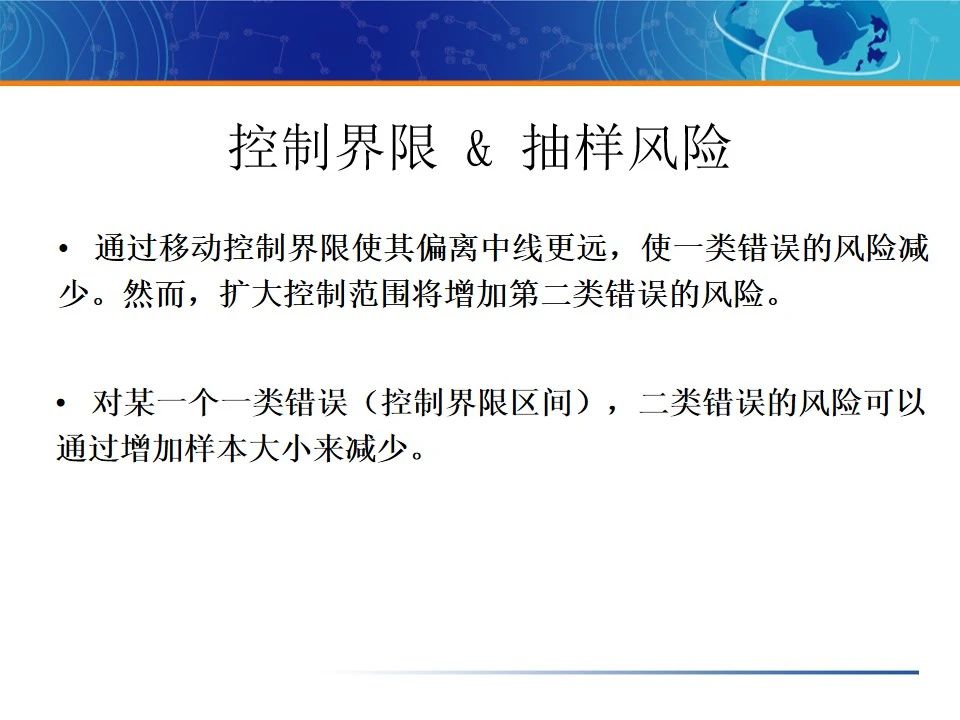 控制界限 & 抽样风险

• 通过移动控制界限使其偏离中线更远，使一类错误的风险减少。然而，扩大控制范围将增加第二类错误的风险。

• 对某一个一类错误（控制界限区间），二类错误的风险可以通过增加样本大小来减少。